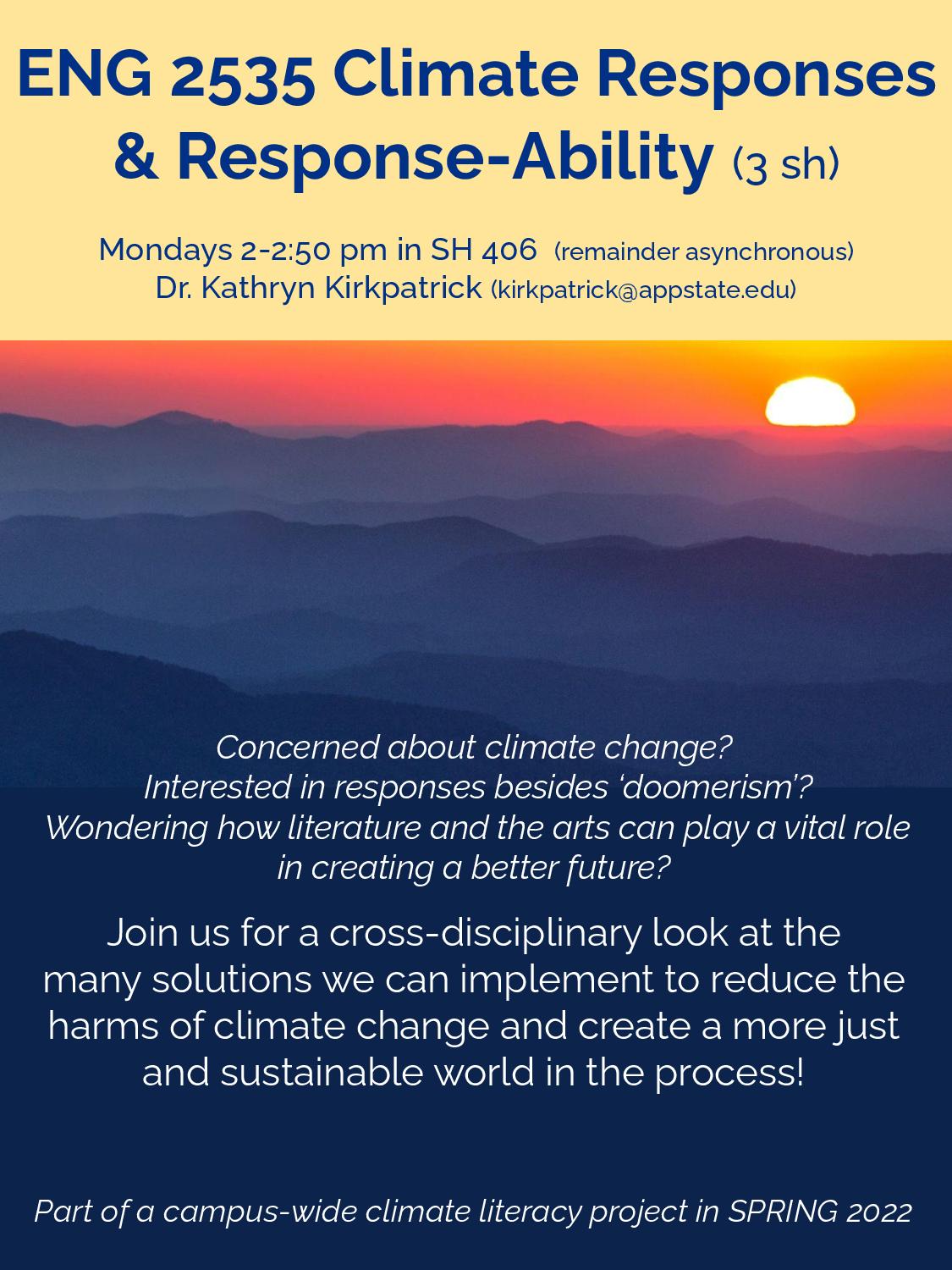 ENG 2535 Climate Responses & Response-Ability (3 sh)

Mondays 2-2:50 pm in SH 406 (remainder asynchronous)
Dr. Kathryn Kirkpatrick (kirkpatrick@appstate.edu)

Concerned about climate change?
Interested in responses besides 'doomerism'?
Wondering how literature and the arts can play a vital role in creating a better future?

Join us for a cross-disciplinary look at the many solutions we can implement to reduce the harms of climate change and create a more just and sustainable world in the process!

Part of a campus-wide climate literacy project in SPRING 2022